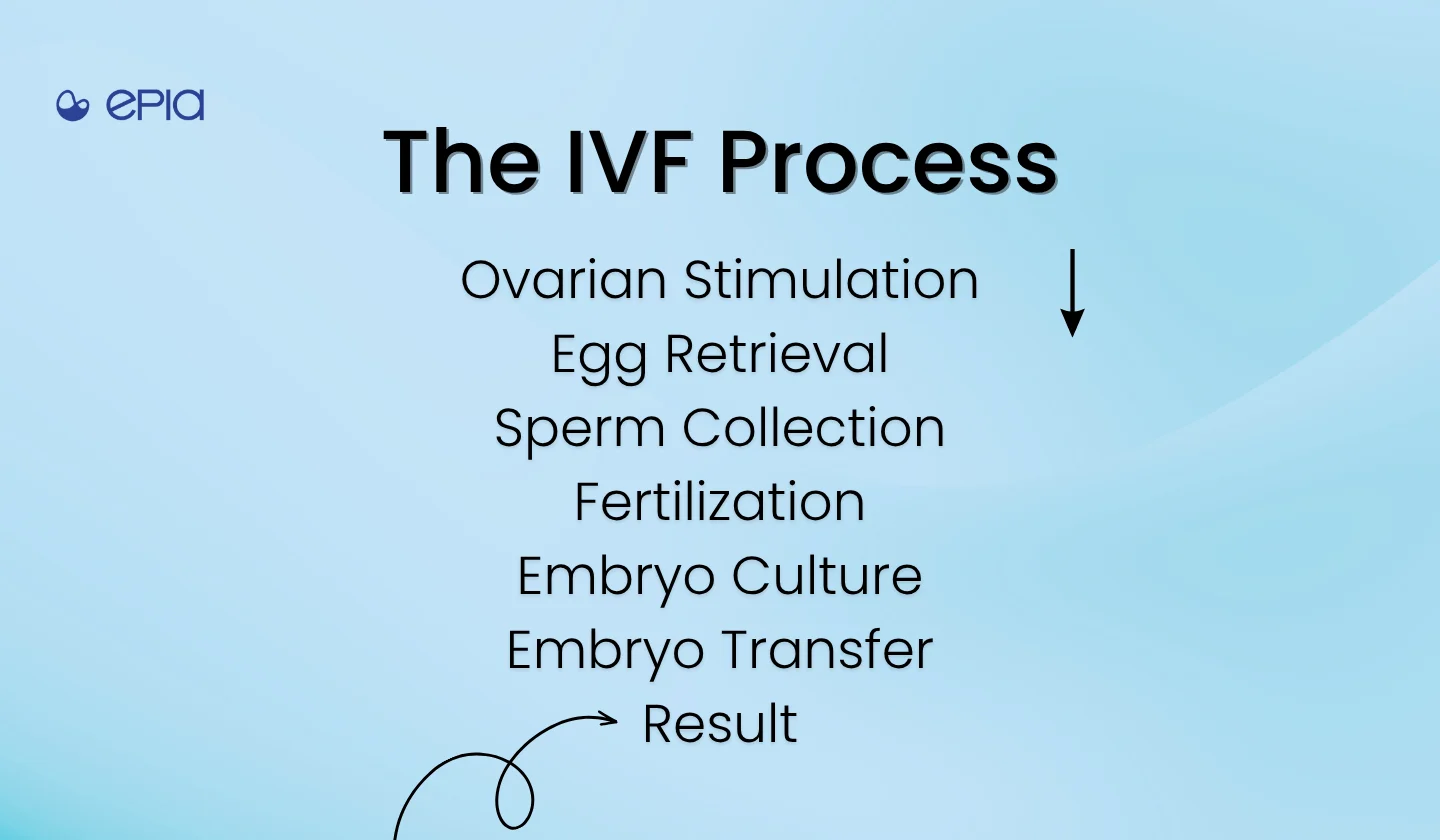 epia

The IVF Process

Ovarian Stimulation
Egg Retrieval
Sperm Collection
Fertilization
Embryo Culture
Embryo Transfer
Result